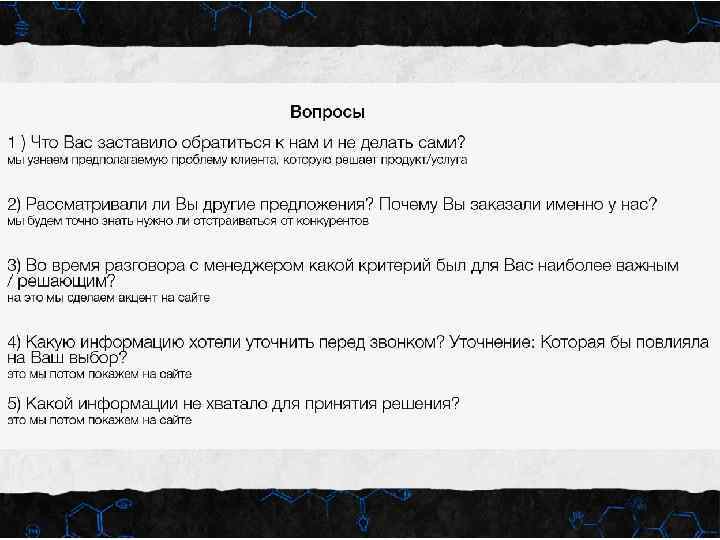 Вопросы

1 ) Что Вас заставило обратиться к нам и не делать сами?
мы узнаем предполагаемую проблему клиента, которую решает продукт/услуга

2) Рассматривали ли Вы другие предложения? Почему Вы заказали именно у нас?
мы будем точно знать нужно ли отстраиваться от конкурентов

3) Во время разговора с менеджером какой критерий был для Вас наиболее важным / решающим?
на это мы сделаем акцент на сайте

4) Какую информацию хотели уточнить перед звонком? Уточнение: Которая бы повлияла на Ваш выбор?
это мы потом покажем на сайте

5) Какой информации не хватало для принятия решения?
это мы потом покажем на сайте